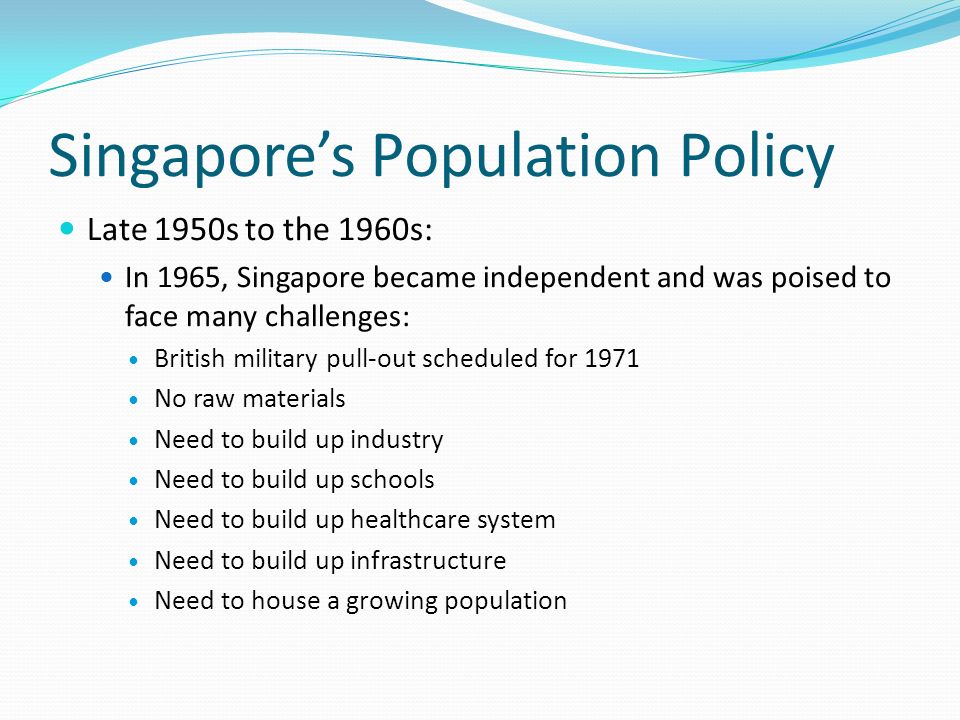 Singapore’s Population Policy

- Late 1950s to the 1960s:
  - In 1965, Singapore became independent and was poised to face many challenges:
    - British military pull-out scheduled for 1971
    - No raw materials
    - Need to build up industry
    - Need to build up schools
    - Need to build up healthcare system
    - Need to build up infrastructure
    - Need to house a growing population